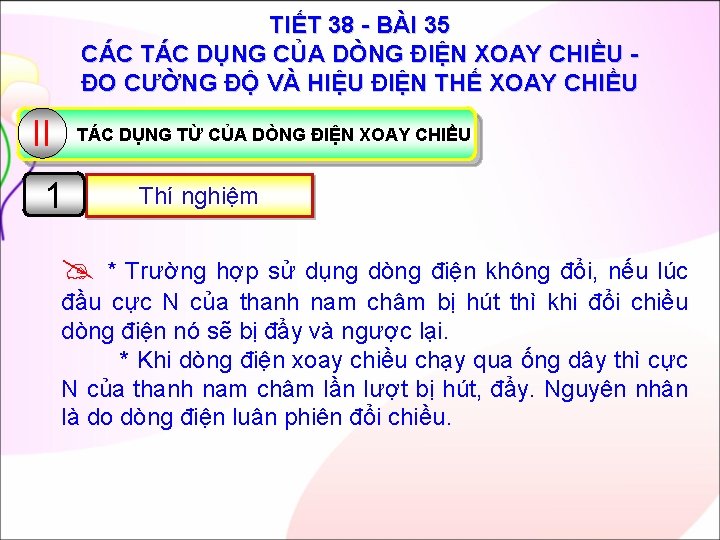 TIẾT 38 - BÀI 35
CÁC TÁC DỤNG CỦA DÒNG ĐIỆN XOAY CHIỀU - ĐO CƯỜNG ĐỘ VÀ HIỆU ĐIỆN THẾ XOAY CHIỀU

II TÁC DỤNG TỪ CỦA DÒNG ĐIỆN XOAY CHIỀU

1 Thí nghiệm

* Trường hợp sử dụng dòng điện không đổi, nếu lúc đầu cực N của thanh nam châm bị hút thì khi đổi chiều dòng điện nó sẽ bị đẩy và ngược lại.

* Khi dòng điện xoay chiều chạy qua ống dây thì cực N của thanh nam châm lần lượt bị hút, đẩy. Nguyên nhân là do dòng điện luân phiên đổi chiều.